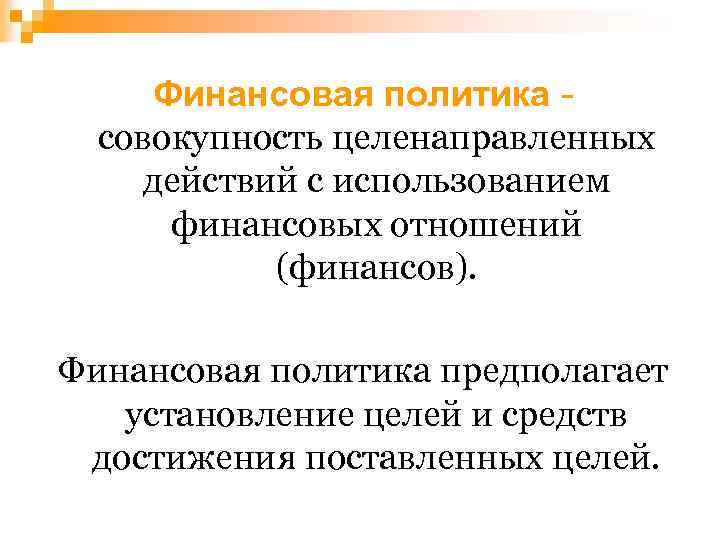 Финансовая политика - совокупность целенаправленных действий с использованием финансовых отношений (финансов).

Финансовая политика предполагает установление целей и средств достижения поставленных целей.